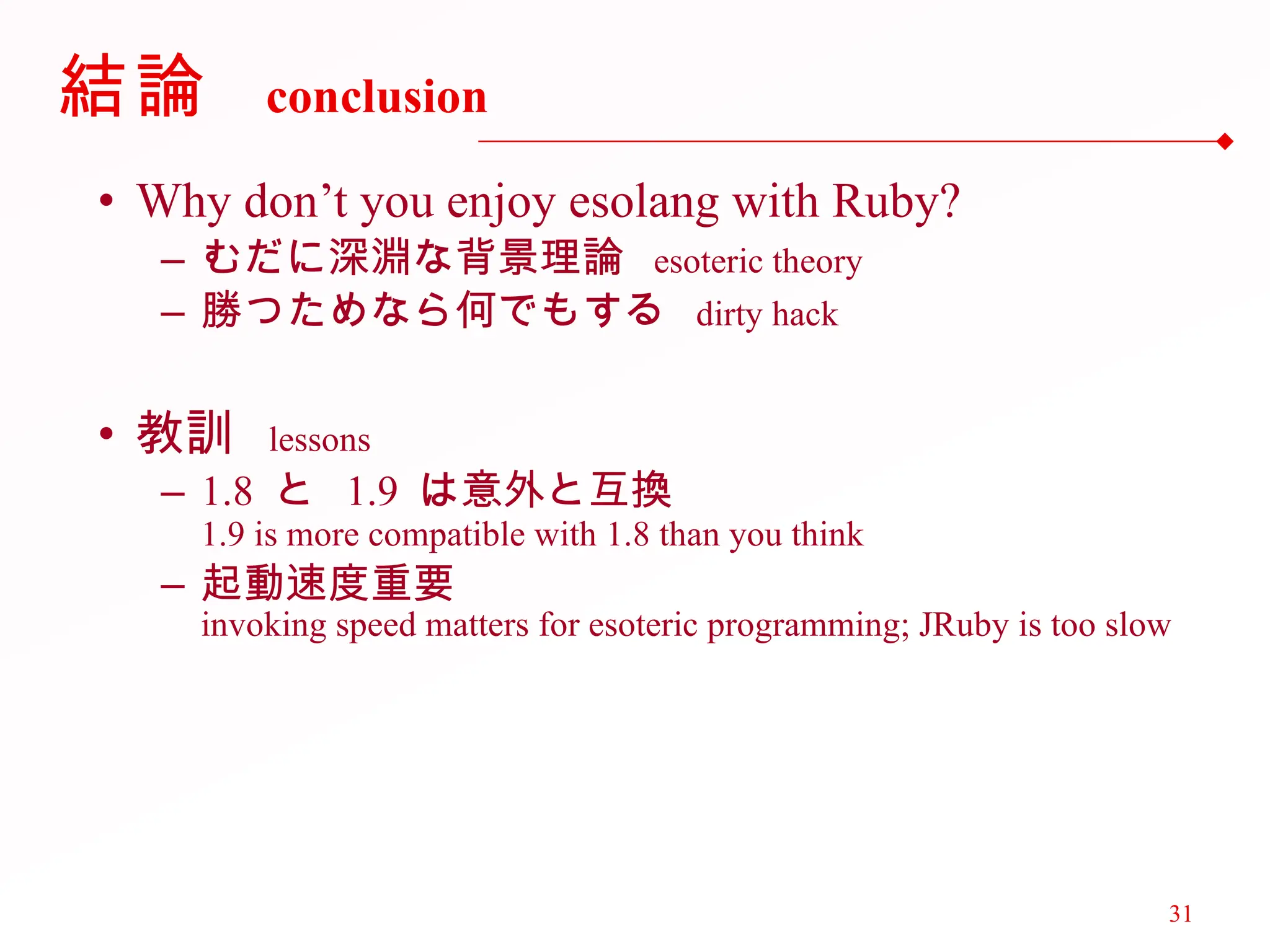 結論 conclusion

• Why don’t you enjoy esolang with Ruby?
– むだに深淵な背景理論 esoteric theory
– 勝つためなら何でもする dirty hack

• 教訓 lessons
– 1.8 と 1.9 は意外と互換
1.9 is more compatible with 1.8 than you think
– 起動速度重要
invoking speed matters for esoteric programming; JRuby is too slow

31